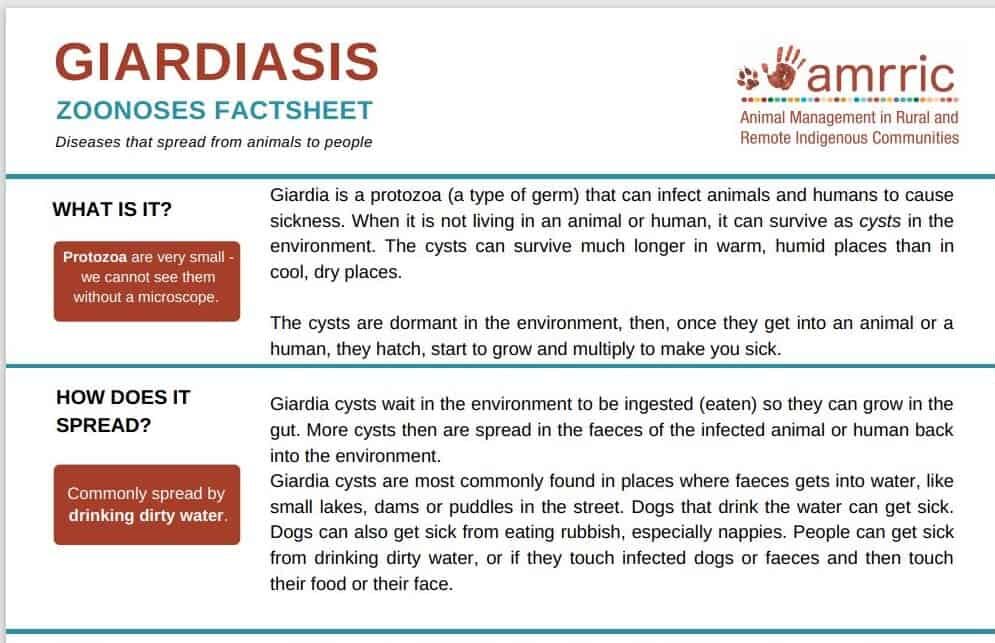 GIARDIASIS
ZOONOSES FACTSHEET
Diseases that spread from animals to people

amrric
Animal Management in Rural and Remote Indigenous Communities

WHAT IS IT?

Protozoa are very small - we cannot see them without a microscope.

Giardia is a protozoa (a type of germ) that can infect animals and humans to cause sickness. When it is not living in an animal or human, it can survive as cysts in the environment. The cysts can survive much longer in warm, humid places than in cool, dry places.

The cysts are dormant in the environment, then, once they get into an animal or a human, they hatch, start to grow and multiply to make you sick.

HOW DOES IT SPREAD?

Commonly spread by drinking dirty water.

Giardia cysts wait in the environment to be ingested (eaten) so they can grow in the gut. More cysts then are spread in the faeces of the infected animal or human back into the environment.
Giardia cysts are most commonly found in places where faeces gets into water, like small lakes, dams or puddles in the street. Dogs that drink the water can get sick. Dogs can also get sick from eating rubbish, especially nappies. People can get sick from drinking dirty water, or if they touch infected dogs or faeces and then touch their food or their face.